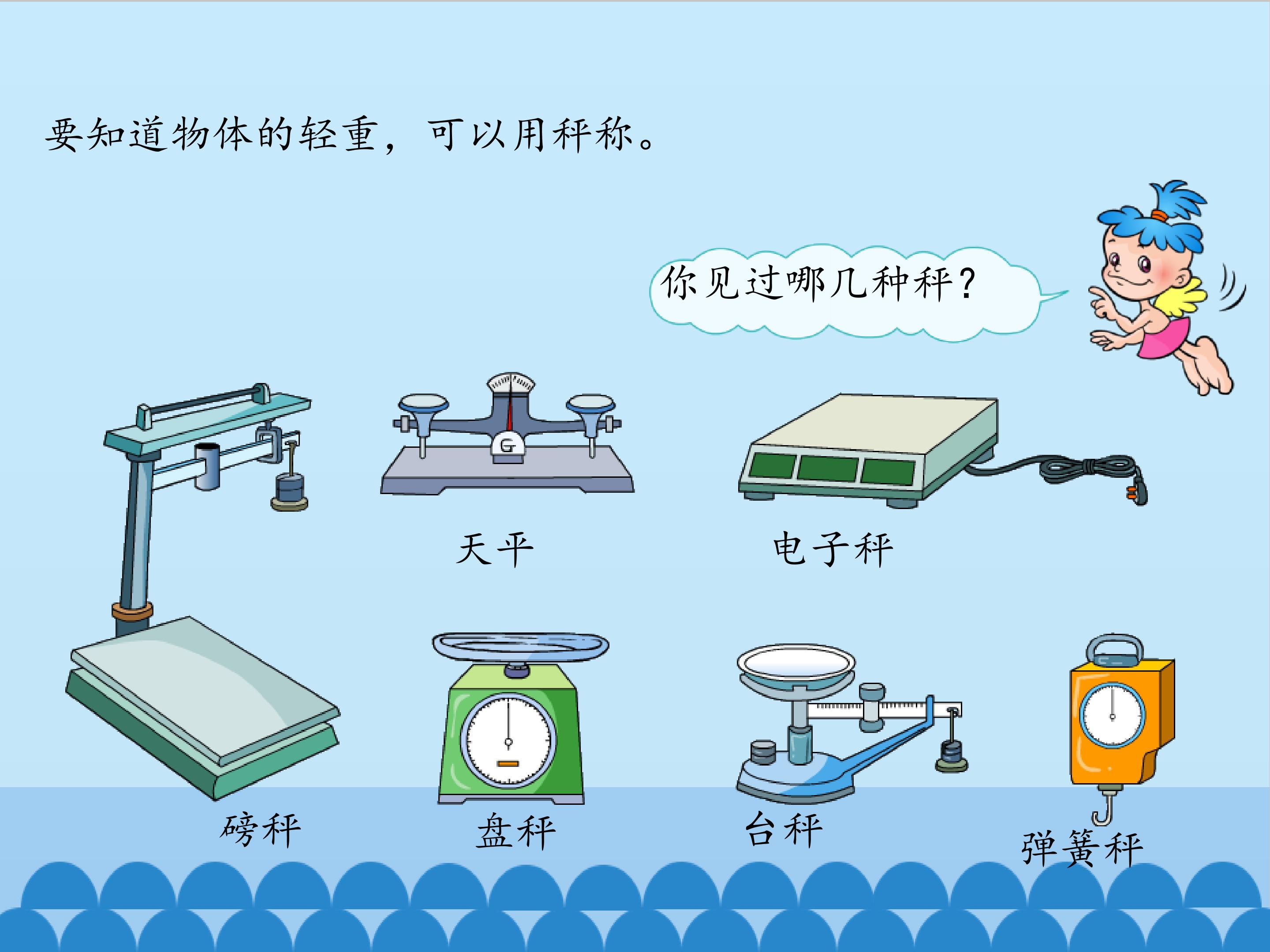 要知道物体的轻重，可以用秤称。

你见过哪几种秤？

G

天平

电子秤

磅秤

盘秤

台秤

弹簧秤